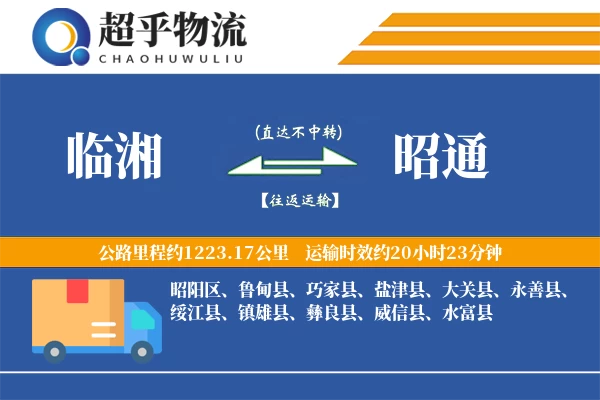 超乎物流
CHAOHUWULIU

临湘

(直达不中转)

【往返运输】

昭通

公路里程约1223.17公里 运输时效约20小时23分钟

昭阳区、鲁甸县、巧家县、盐津县、大关县、永善县、绥江县、镇雄县、彝良县、威信县、水富县